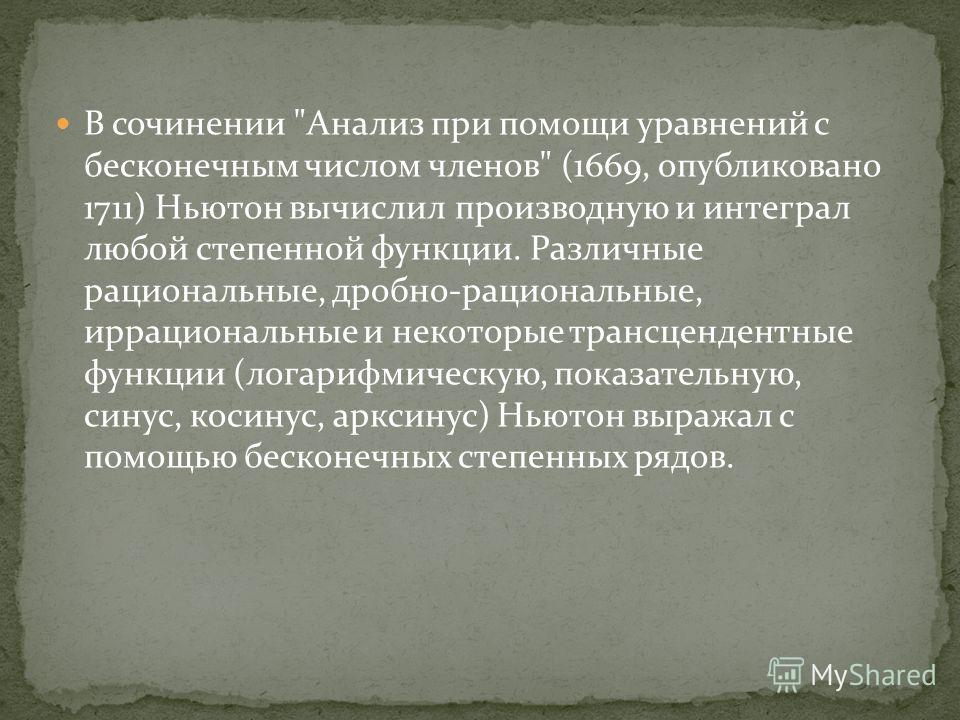 В сочинении "Анализ при помощи уравнений с бесконечным числом членов" (1669, опубликовано 1711) Ньютон вычислил производную и интеграл любой степенной функции. Различные рациональные, дробно-рациональные, иррациональные и некоторые трансцендентные функции (логарифмическую, показательную, синус, косинус, арксинус) Ньютон выражал с помощью бесконечных степенных рядов.

MyShared